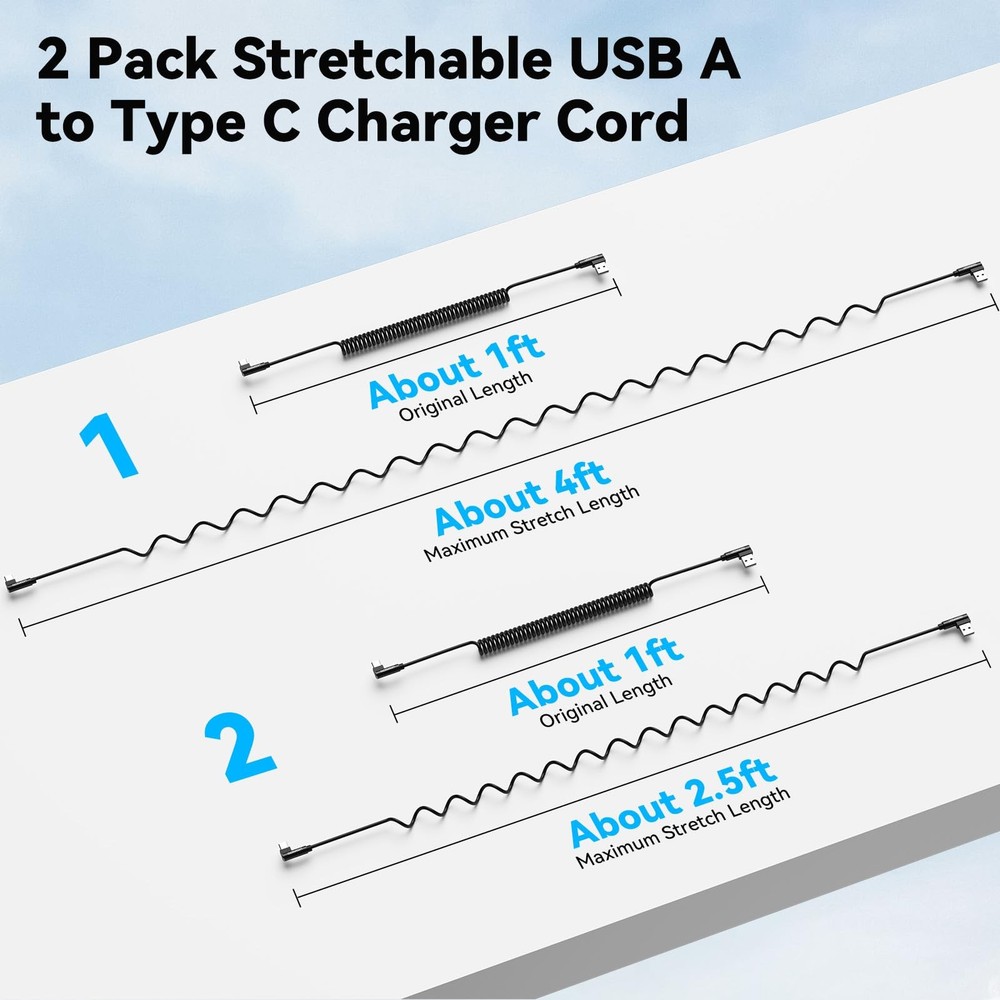 2 Pack Stretchable USB A to Type C Charger Cord

1

About 1ft
Original Length

About 4ft
Maximum Stretch Length

2

About 1ft
Original Length

About 2.5ft
Maximum Stretch Length